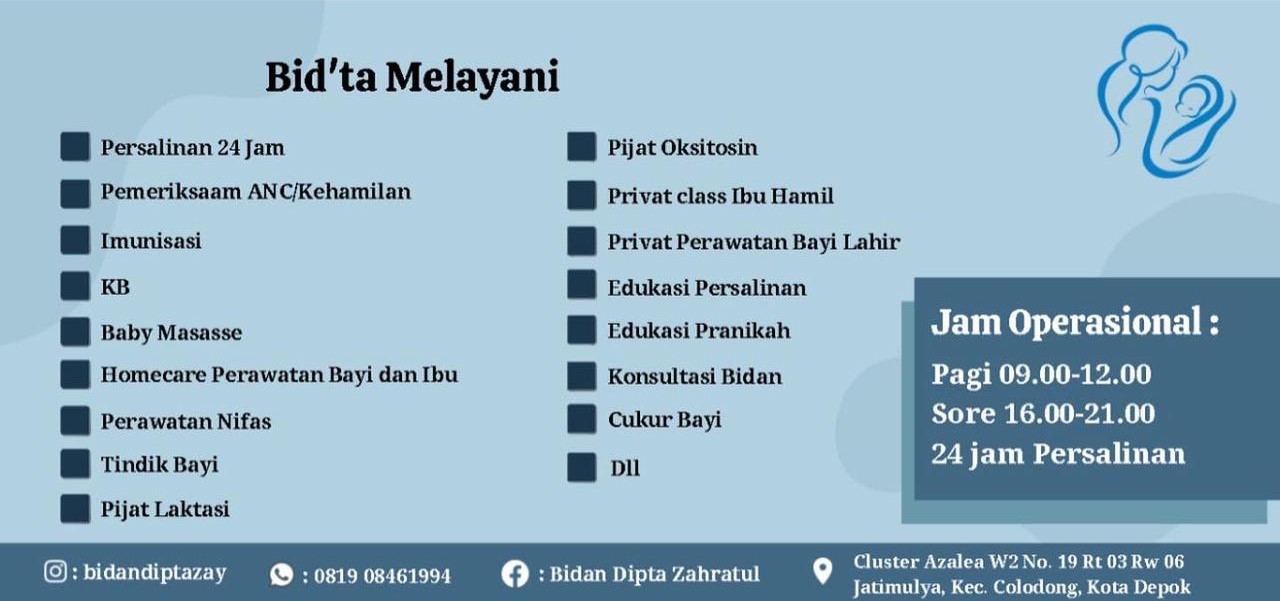 Bid'ta Melayani

Persalinan 24 Jam
Pemeriksaam ANC/Kehamilan
Imunisasi
KB
Baby Masasse
Homecare Perawatan Bayi dan Ibu
Perawatan Nifas
Tindik Bayi
Pijat Laktasi

Pijat Oksitosin
Privat class Ibu Hamil
Privat Perawatan Bayi Lahir
Edukasi Persalinan
Edukasi Pranikah
Konsultasi Bidan
Cukur Bayi
Dll

Jam Operasional :
Pagi 09.00-12.00
Sore 16.00-21.00
24 jam Persalinan

: bidandiptazay
: 0819 08461994
: Bidan Dipta Zahratul
Cluster Azalea W2 No. 19 Rt 03 Rw 06 Jatimulya, Kec. Colodong, Kota Depok